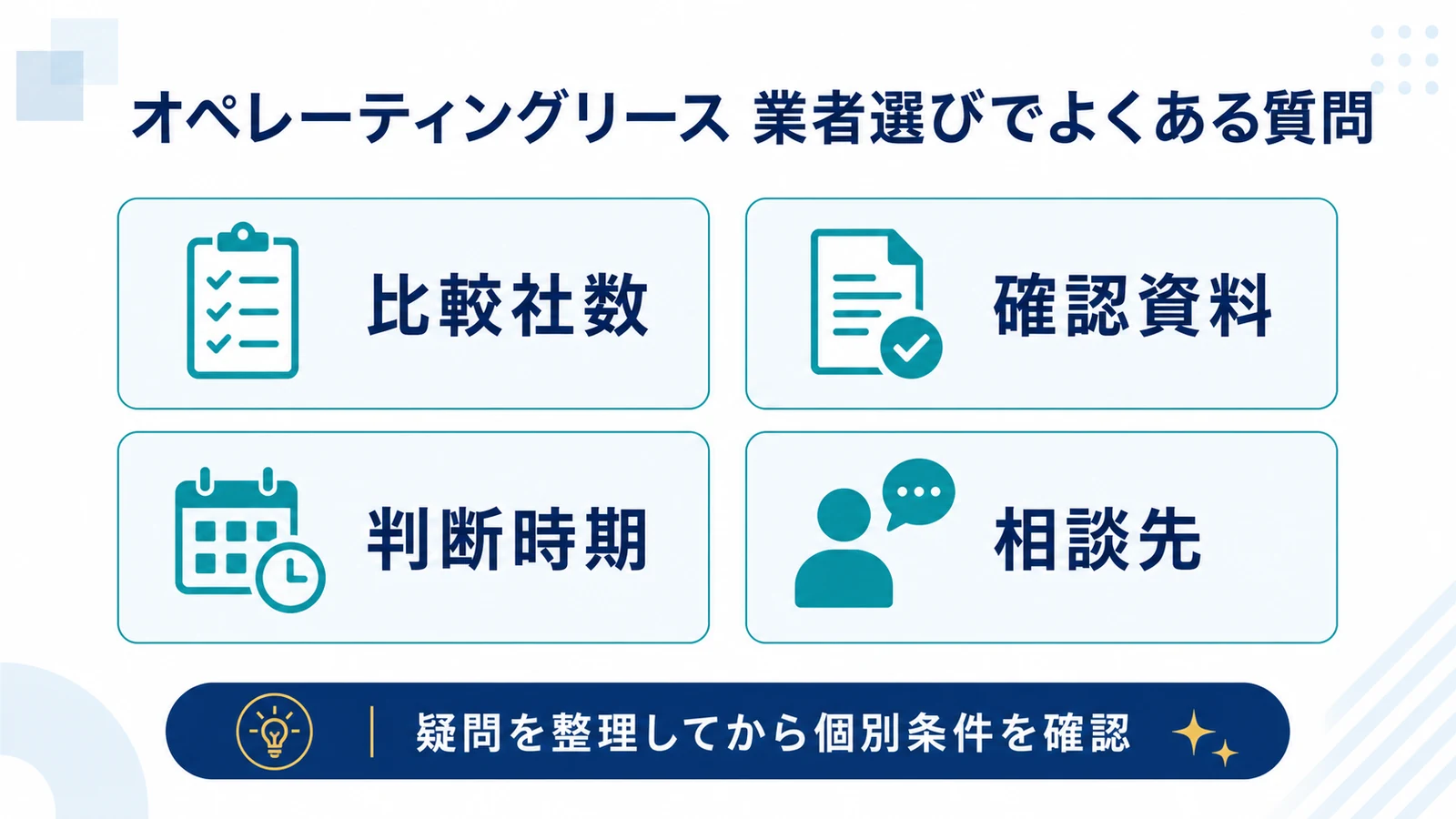 オペレーティングリース 業者選びでよくある質問

比較社数

確認資料

判断時期

相談先

疑問を整理してから個別条件を確認